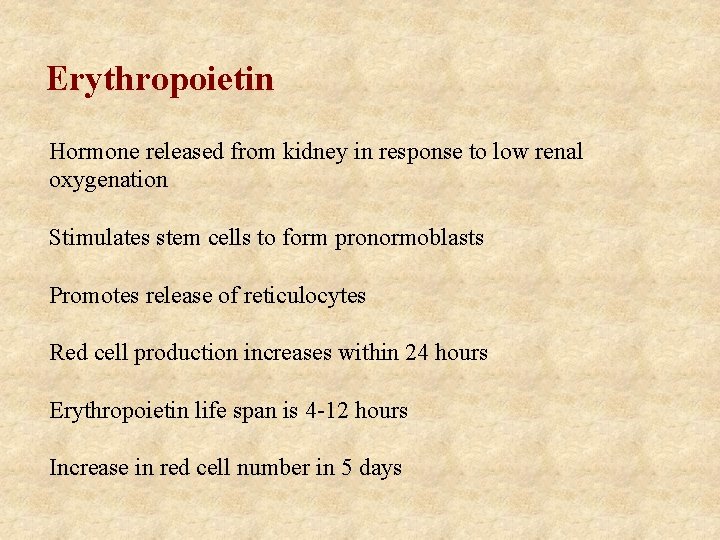 Erythropoietin

Hormone released from kidney in response to low renal oxygenation

Stimulates stem cells to form pronormoblasts

Promotes release of reticulocytes

Red cell production increases within 24 hours

Erythropoietin life span is 4-12 hours

Increase in red cell number in 5 days